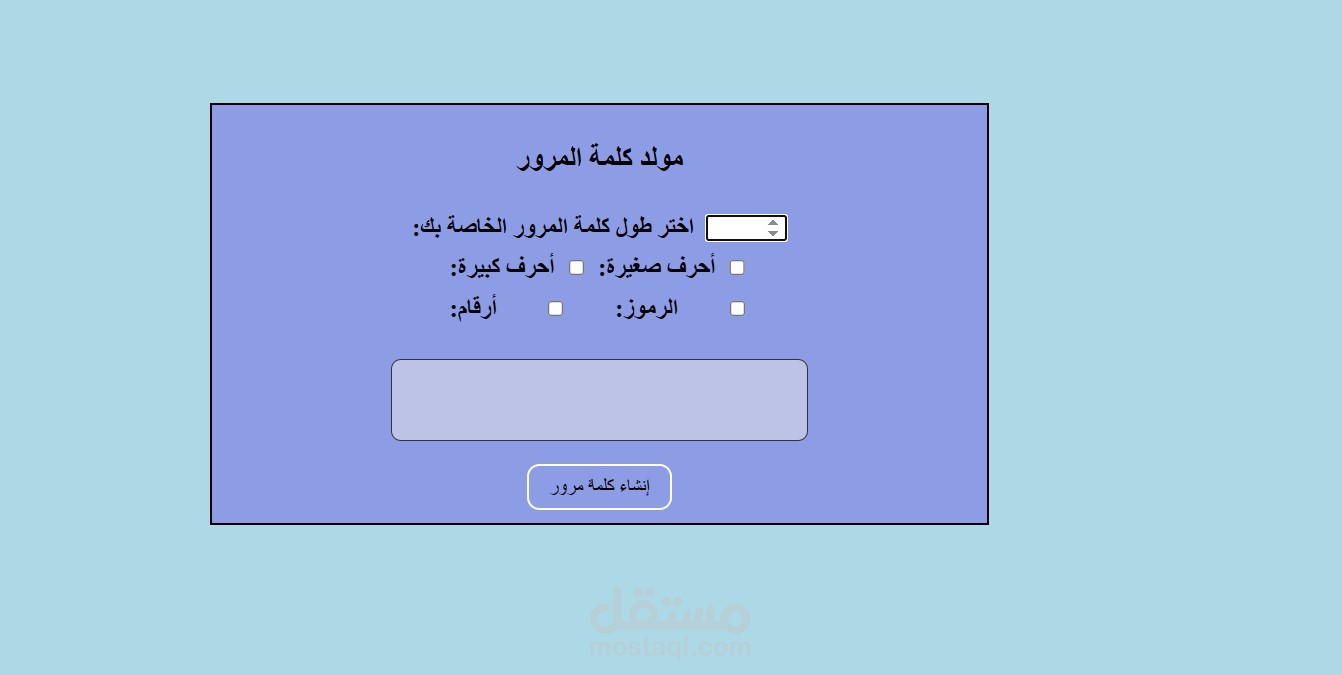 مولد كلمة المرور

اختر طول كلمة المرور الخاصة بك:

أحرف صغيرة: أحرف كبيرة:

الرموز: أرقام:

إنشاء كلمة مرور

مستقل
mostaql.com